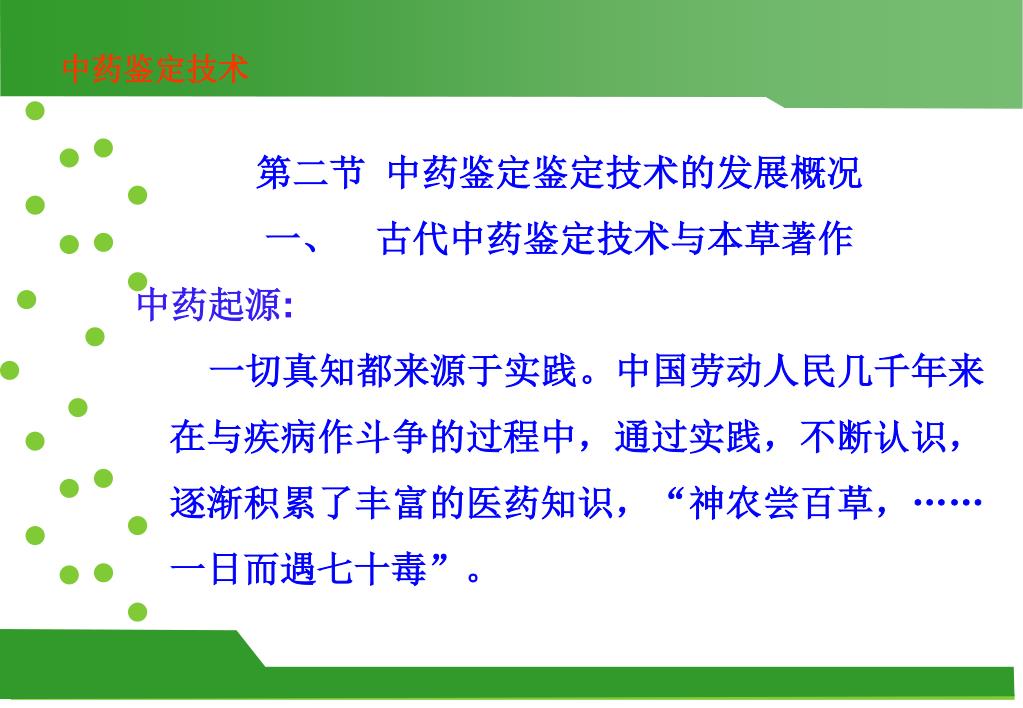 中药鉴定技术

第二节 中药鉴定鉴定技术的发展概况

一、 古代中药鉴定技术与本草著作

中药起源:

一切真知都来源于实践。中国劳动人民几千年来在与疾病作斗争的过程中，通过实践，不断认识，逐渐积累了丰富的医药知识，“神农尝百草，……一日而遇七十毒”。